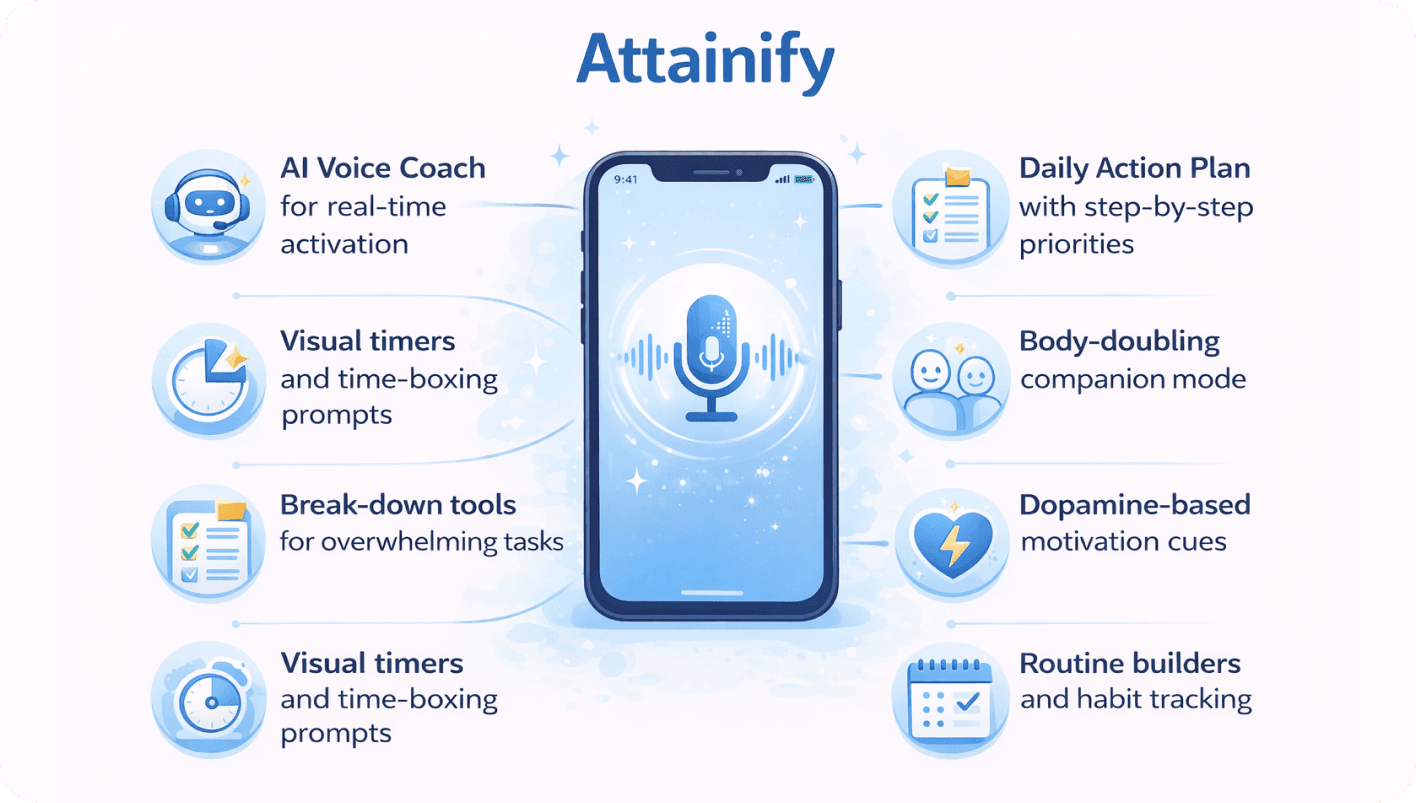 Attainify

AI Voice Coach
for real-time activation

Visual timers
and time-boxing prompts

Break-down tools
for overwhelming tasks

Visual timers
and time-boxing prompts

9:41

Daily Action Plan
with step-by-step priorities

Body-doubling
companion mode

Dopamine-based
motivation cues

Routine builders
and habit tracking